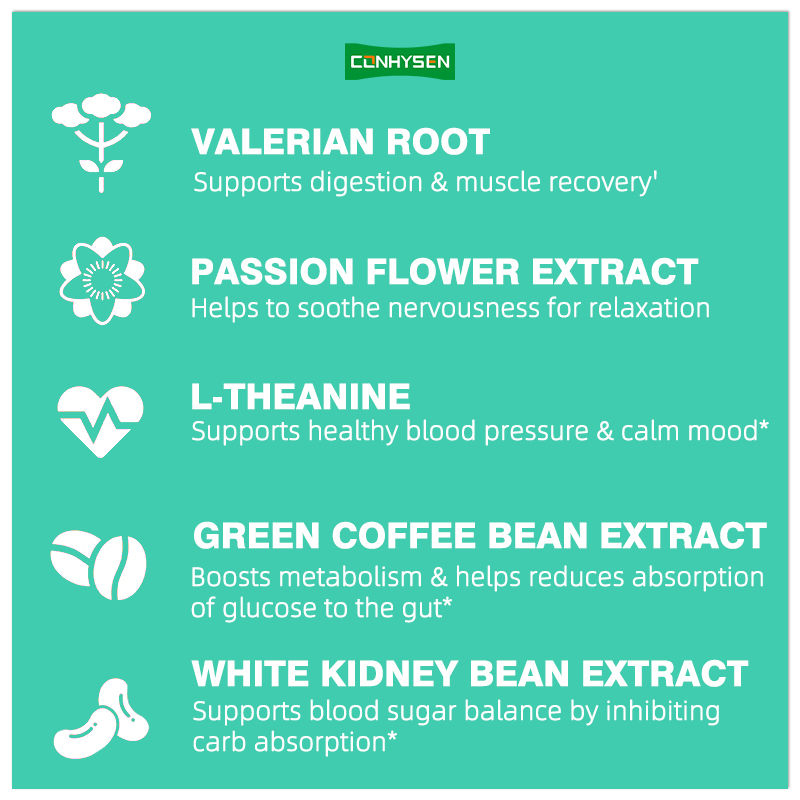 CONHYSEN

VALERIAN ROOT
Supports digestion & muscle recovery'

PASSION FLOWER EXTRACT
Helps to soothe nervousness for relaxation

L-THEANINE
Supports healthy blood pressure & calm mood*

GREEN COFFEE BEAN EXTRACT
Boosts metabolism & helps reduces absorption of glucose to the gut*

WHITE KIDNEY BEAN EXTRACT
Supports blood sugar balance by inhibiting carb absorption*